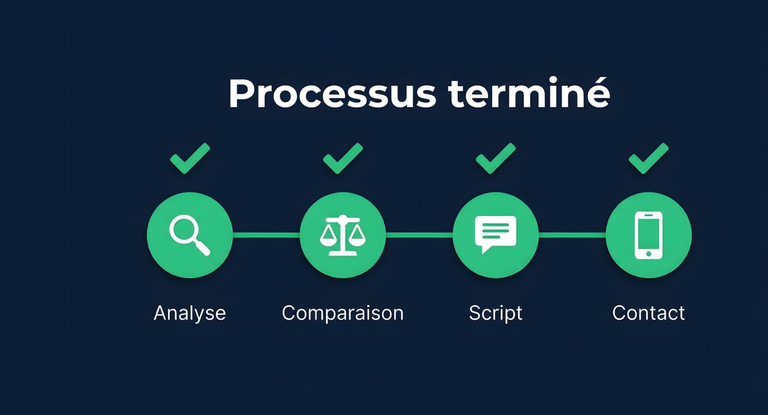 Processus terminé

Analyse

Comparaison

Script

Contact